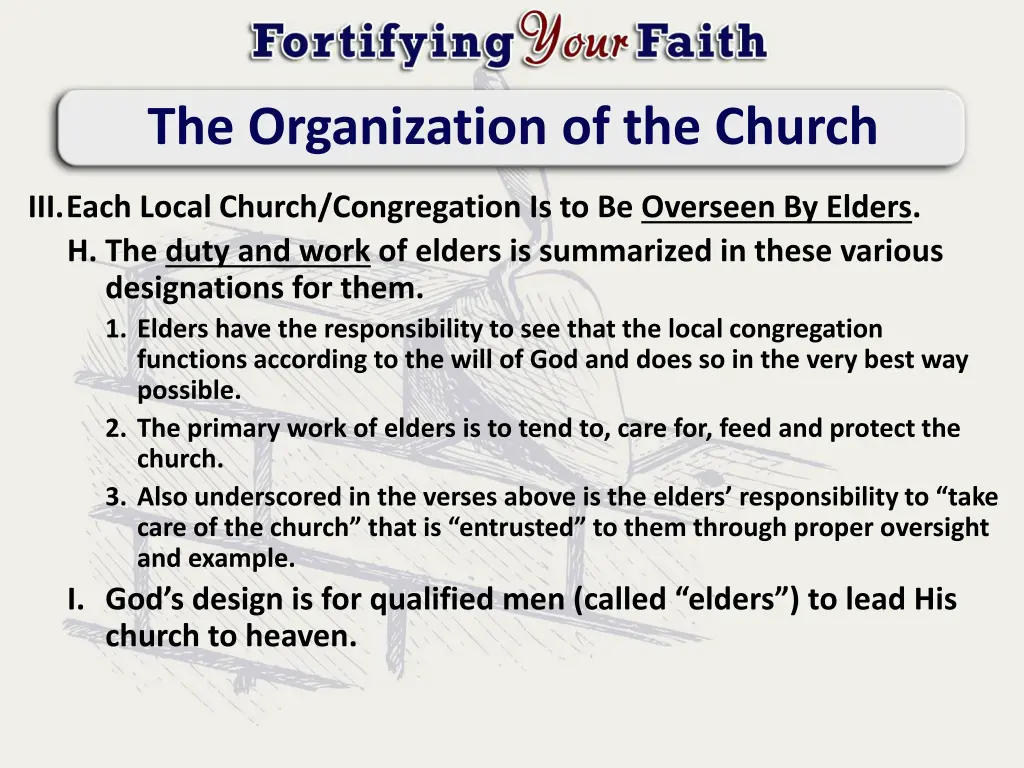 Fortifying Your Faith

The Organization of the Church

III. Each Local Church/Congregation Is to Be Overseen By Elders.

H. The duty and work of elders is summarized in these various designations for them.

1. Elders have the responsibility to see that the local congregation functions according to the will of God and does so in the very best way possible.

2. The primary work of elders is to tend to, care for, feed and protect the church.

3. Also underscored in the verses above is the elders’ responsibility to “take care of the church” that is “entrusted” to them through proper oversight and example.

I. God’s design is for qualified men (called “elders”) to lead His church to heaven.